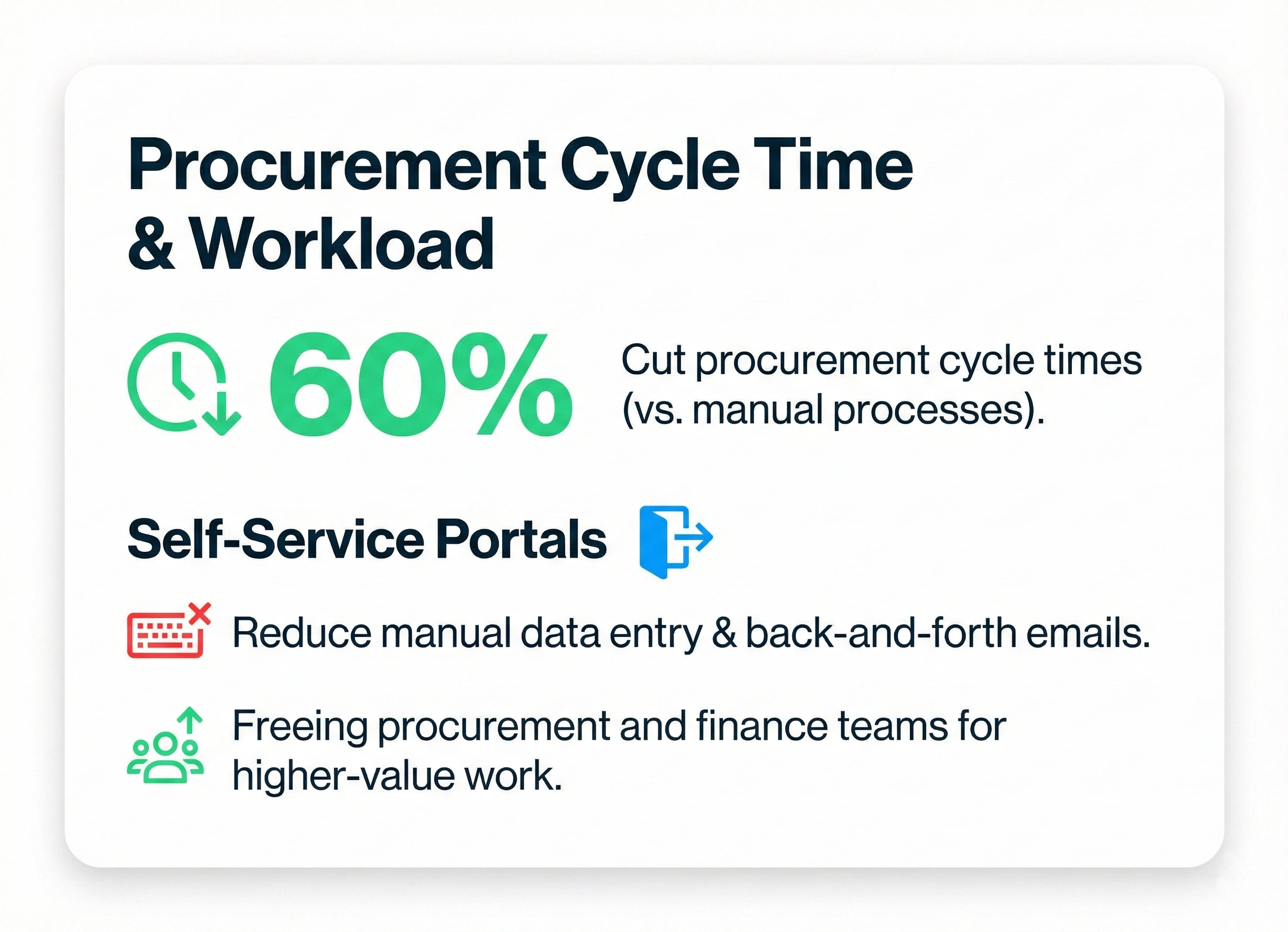 Procurement Cycle Time & Workload

60%

Cut procurement cycle times (vs. manual processes).

Self-Service Portals

Reduce manual data entry & back-and-forth emails.

Freeing procurement and finance teams for higher-value work.